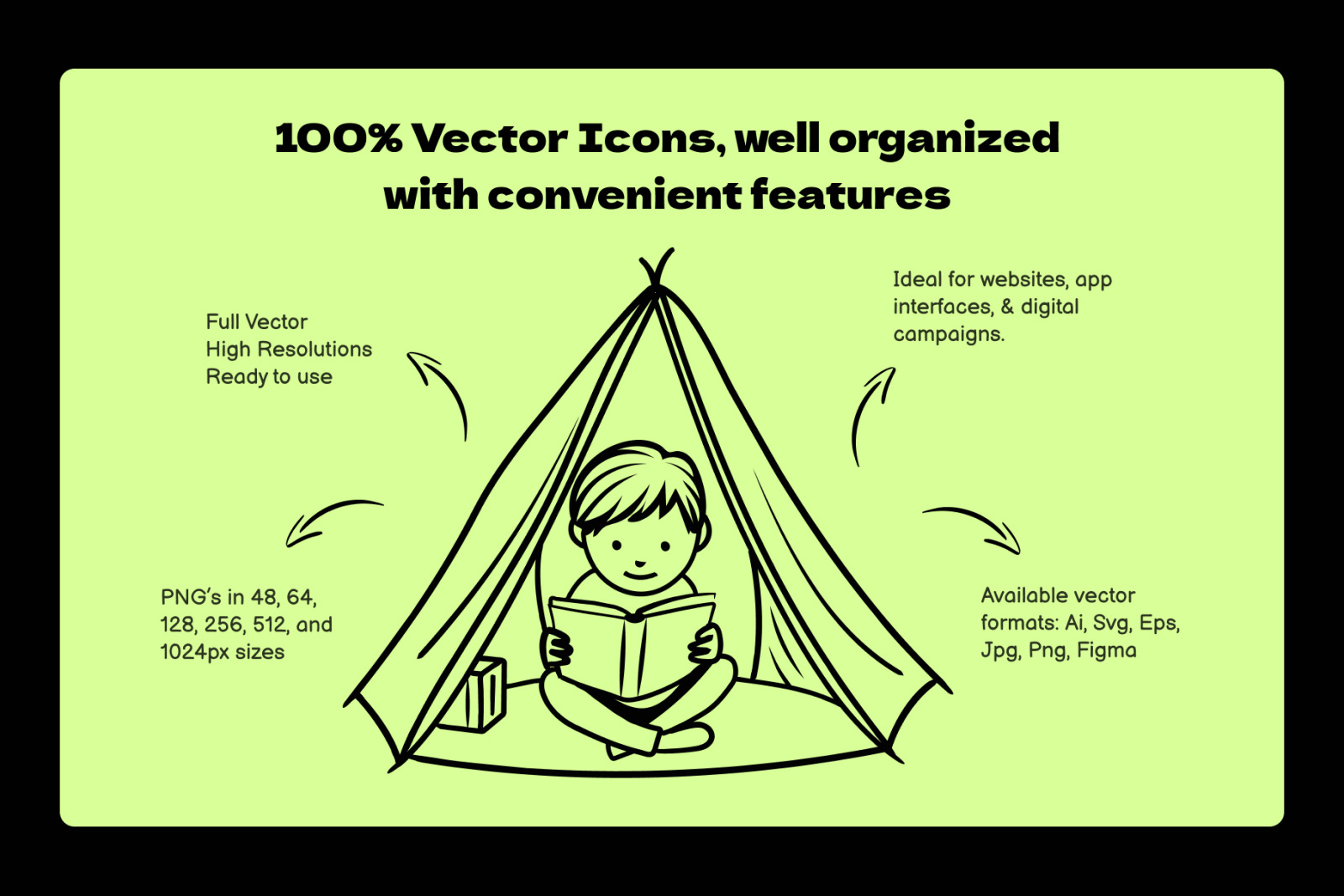 100% Vector Icons, well organized with convenient features

Full Vector
High Resolutions
Ready to use

Ideal for websites, app interfaces, & digital campaigns.

PNG's in 48, 64, 128, 256, 512, and 1024px sizes

Available vector formats: Ai, Svg, Eps, Jpg, Png, Figma